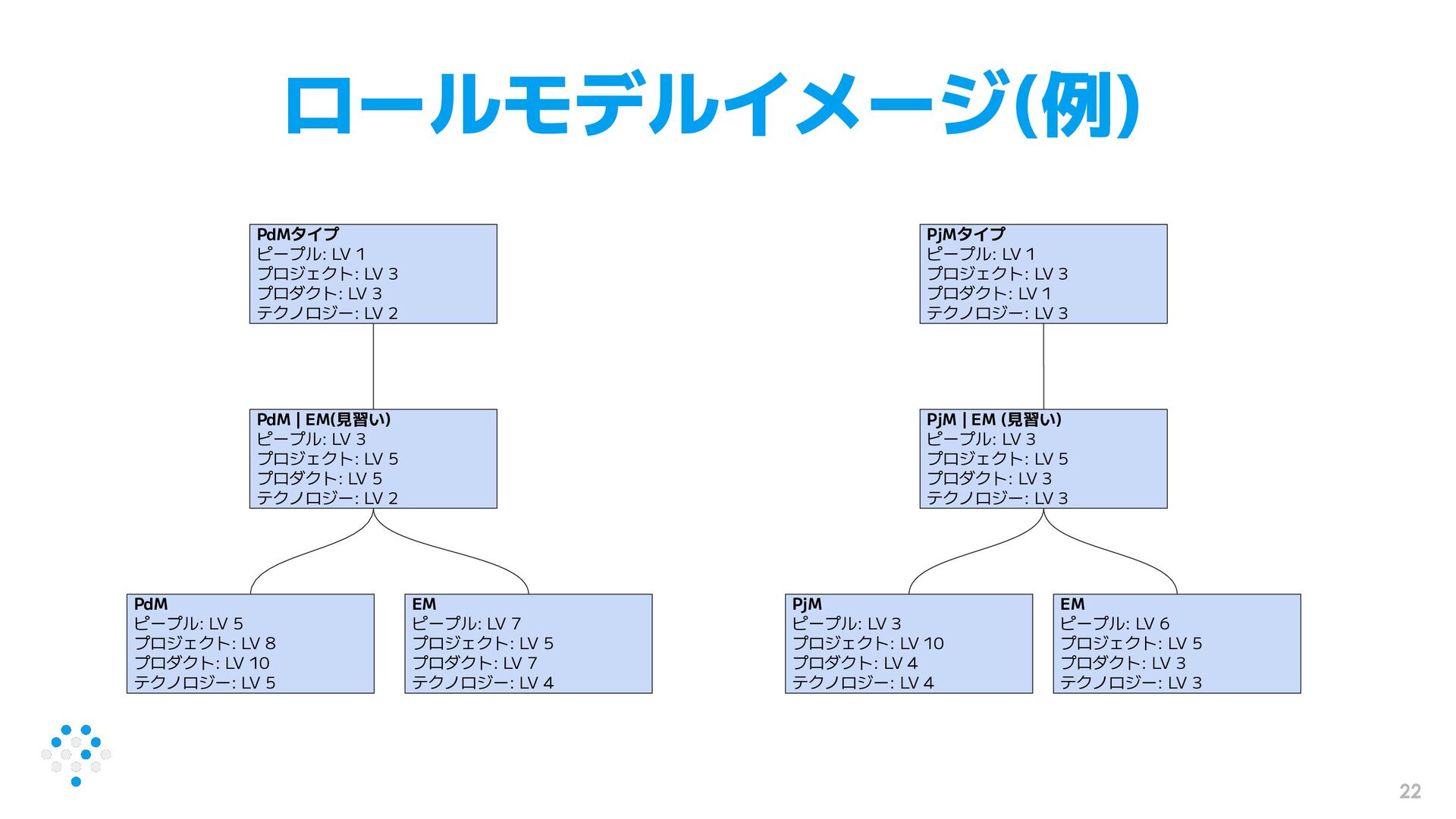 ロールモデルイメージ(例)

PdMタイプ
ピープル: LV 1
プロジェクト: LV 3
プロダクト: LV 3
テクノロジー: LV 2

PdM | EM(見習い)
ピープル: LV 3
プロジェクト: LV 5
プロダクト: LV 5
テクノロジー: LV 2

PdM
ピープル: LV 5
プロジェクト: LV 8
プロダクト: LV 10
テクノロジー: LV 5

EM
ピープル: LV 7
プロジェクト: LV 5
プロダクト: LV 7
テクノロジー: LV 4

PjMタイプ
ピープル: LV 1
プロジェクト: LV 3
プロダクト: LV 1
テクノロジー: LV 3

PjM | EM (見習い)
ピープル: LV 3
プロジェクト: LV 5
プロダクト: LV 3
テクノロジー: LV 3

PjM
ピープル: LV 3
プロジェクト: LV 10
プロダクト: LV 4
テクノロジー: LV 4

EM
ピープル: LV 6
プロジェクト: LV 5
プロダクト: LV 3
テクノロジー: LV 3

22